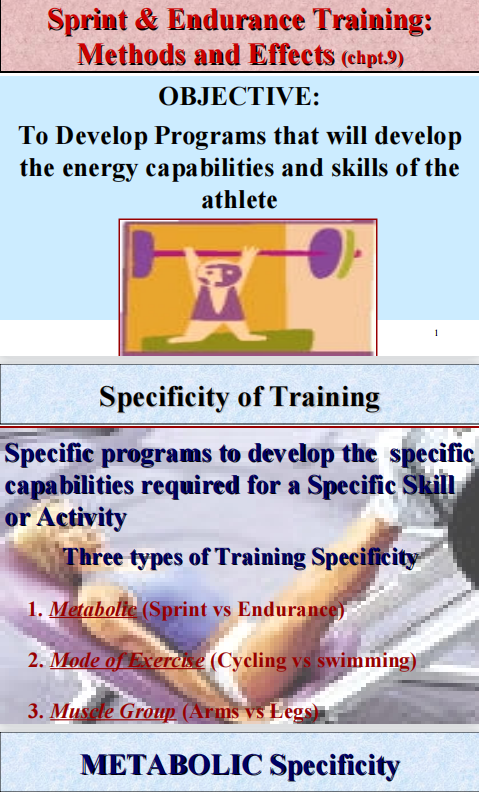 Sprint & Endurance Training: Methods and Effects (chpt.9)

OBJECTIVE:

To Develop Programs that will develop the energy capabilities and skills of the athlete

1

Specificity of Training

Specific programs to develop the specific capabilities required for a Specific Skill or Activity

Three types of Training Specificity

1. Metabolic (Sprint vs Endurance)

2. Mode of Exercise (Cycling vs swimming)

3. Muscle Group (Arms vs Legs)

METABOLIC Specificity